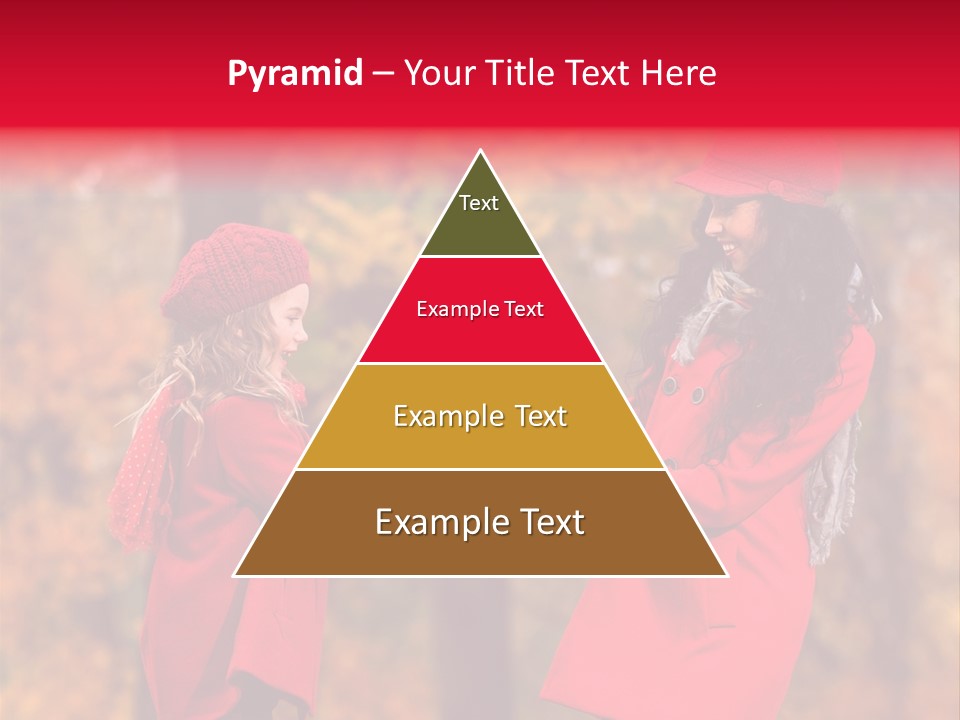 Pyramid – Your Title Text Here

Text

Example Text

Example Text

Example Text